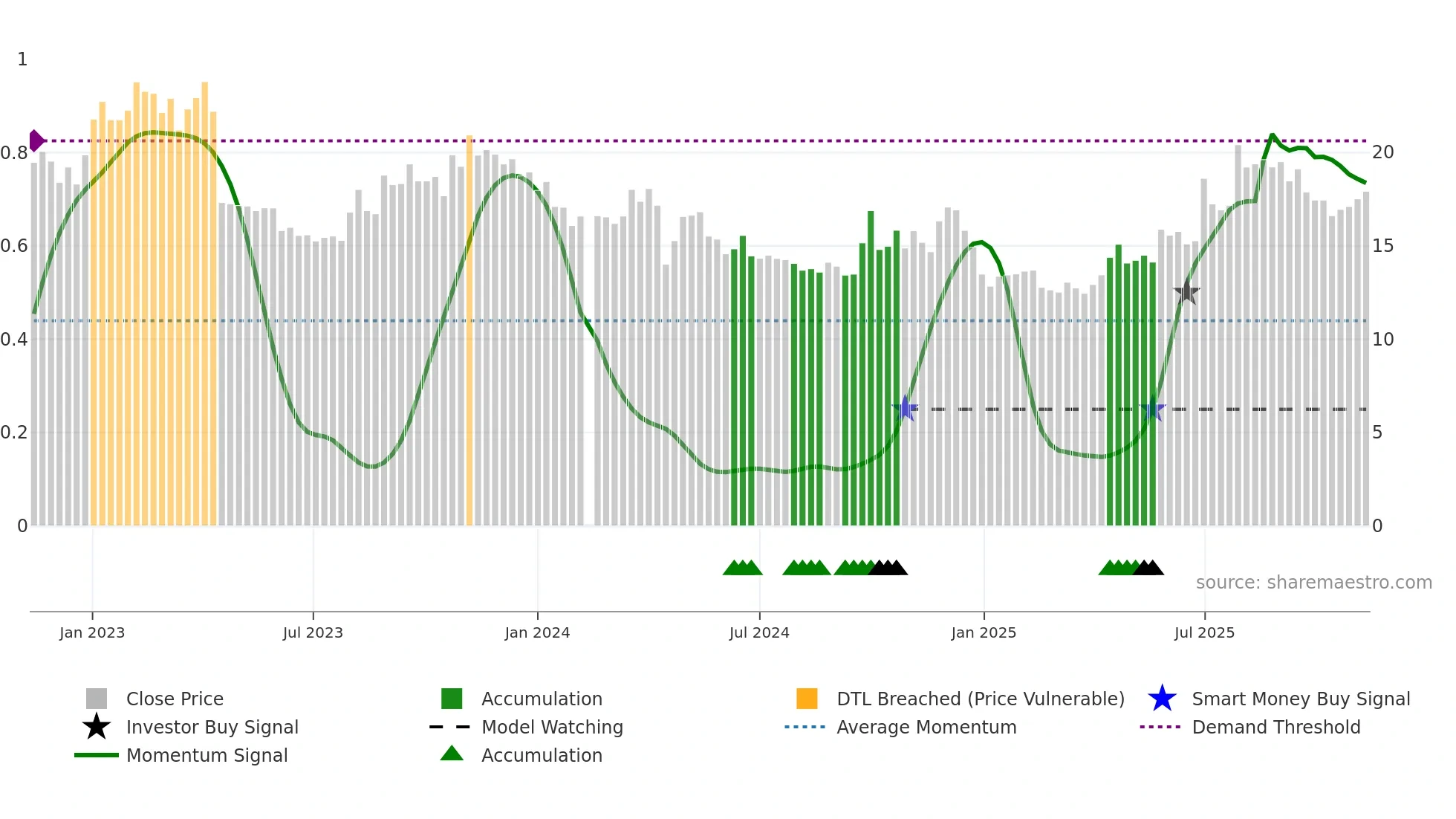 1
0.8
0.6
0.4
0.2
0

20
15
10
5
0

source: sharemaestro.com

Jan 2023
Jul 2023
Jan 2024
Jul 2024
Jan 2025
Jul 2025

Close Price
Investor Buy Signal
Momentum Signal
Accumulation
Model Watching
Accumulation
DTL Breached (Price Vulnerable)
Average Momentum
Smart Money Buy Signal
Demand Threshold